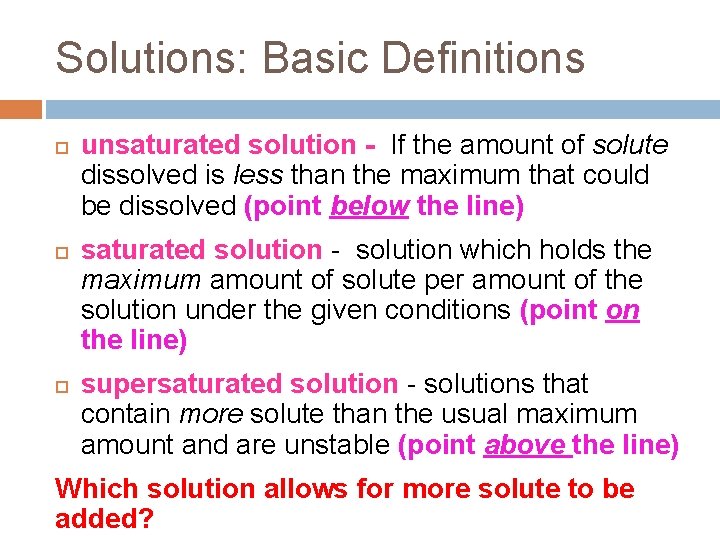 Solutions: Basic Definitions

unsaturated solution - If the amount of solute dissolved is less than the maximum that could be dissolved (point below the line)

saturated solution - solution which holds the maximum amount of solute per amount of the solution under the given conditions (point on the line)

supersaturated solution - solutions that contain more solute than the usual maximum amount and are unstable (point above the line)

Which solution allows for more solute to be added?